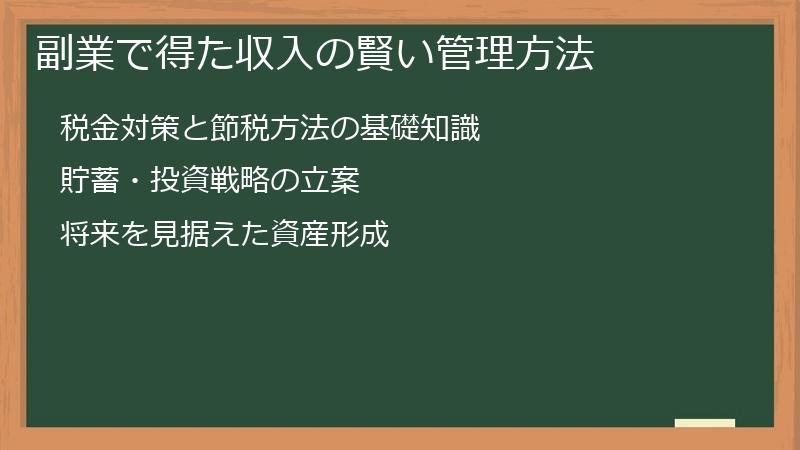 副業で得た収入の賢い管理方法

税金対策と節税方法の基礎知識

貯蓄・投資戦略の立案

将来を見据えた資産形成